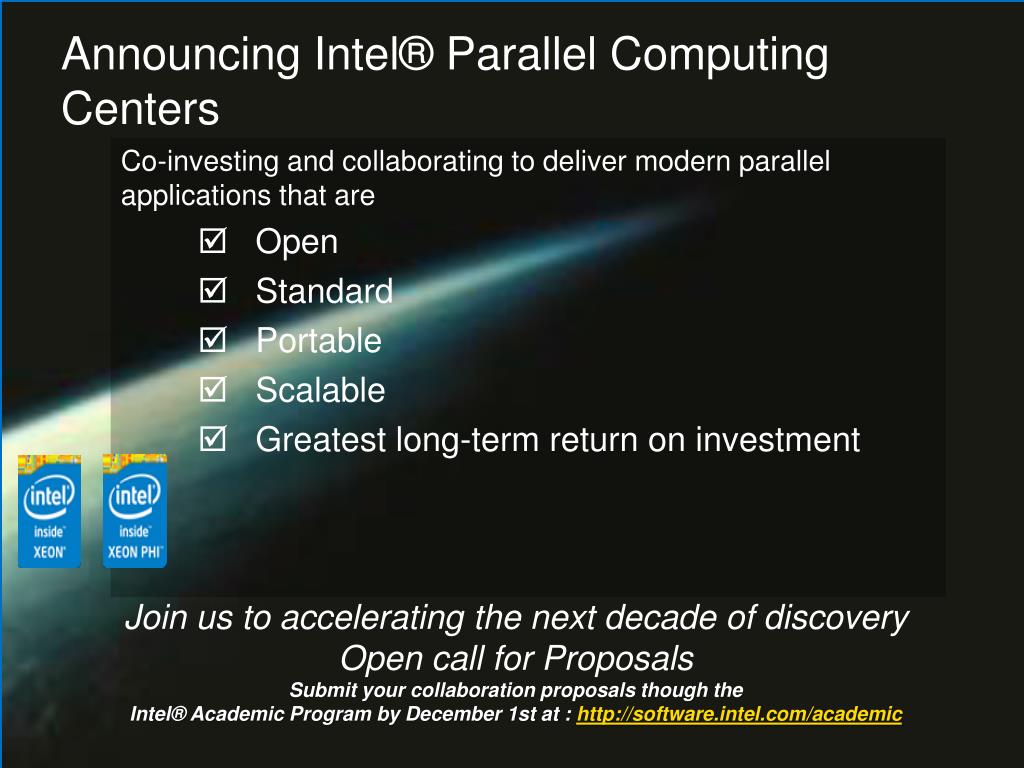 Announcing Intel® Parallel Computing Centers

Co-investing and collaborating to deliver modern parallel applications that are

☑ Open
☑ Standard
☑ Portable
☑ Scalable
☑ Greatest long-term return on investment

intel inside XEON
intel inside XEON PHI

Join us to accelerating the next decade of discovery
Open call for Proposals
Submit your collaboration proposals though the
Intel® Academic Program by December 1st at : http://software.intel.com/academic